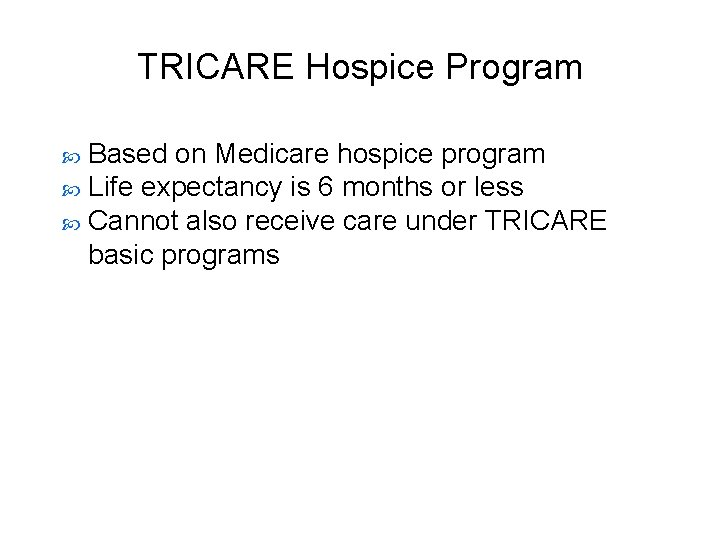 TRICARE Hospice Program

Based on Medicare hospice program
Life expectancy is 6 months or less
Cannot also receive care under TRICARE basic programs